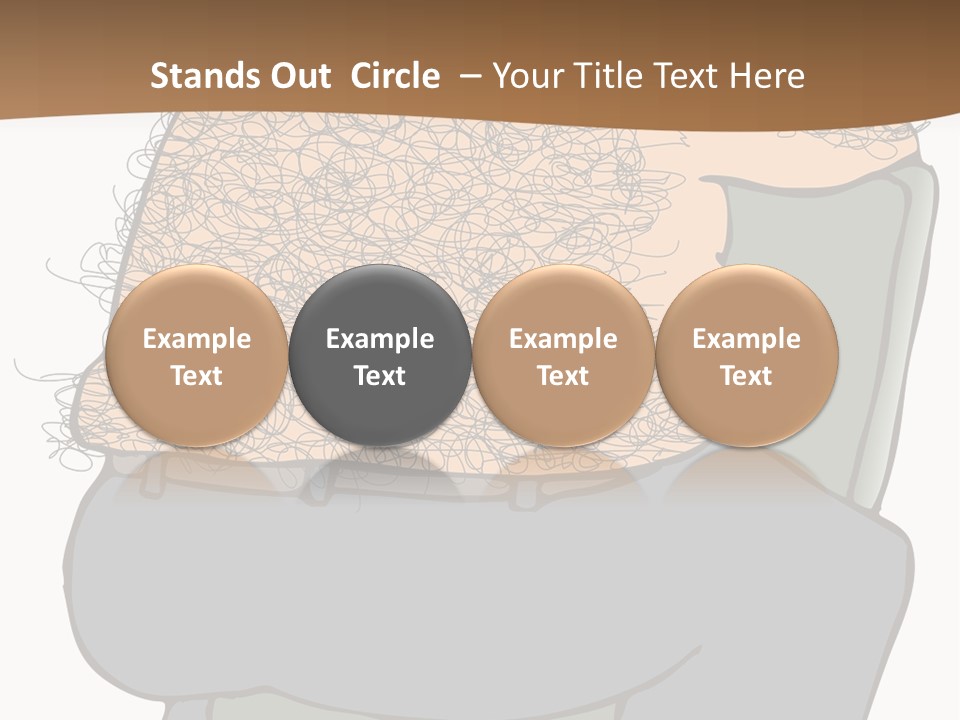 Stands Out Circle – Your Title Text Here

Example Text

Example Text

Example Text

Example Text